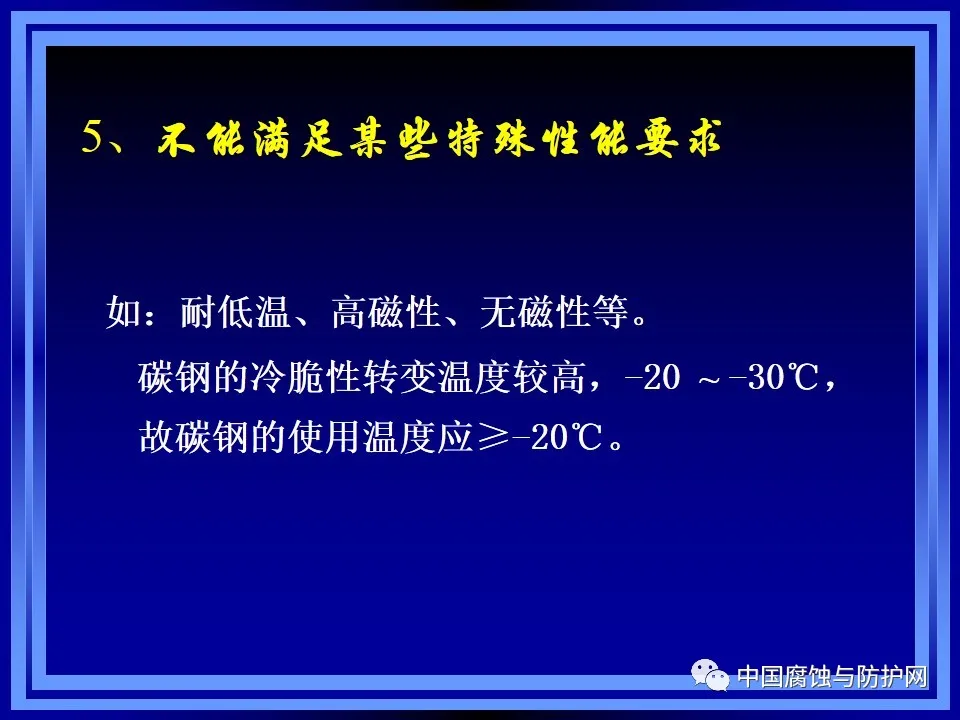 5、不能满足某些特殊性能要求

如：耐低温、高磁性、无磁性等。

碳钢的冷脆性转变温度较高，-20 ～-30℃，故碳钢的使用温度应≥-20℃。

中国腐蚀与防护网